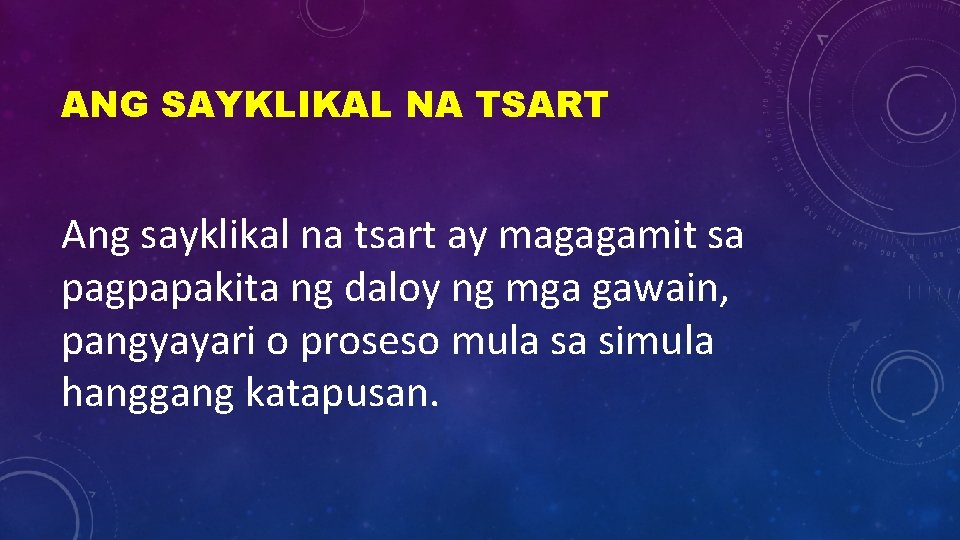 ANG SAYKLIKAL NA TSART

Ang sayklikal na tsart ay magagamit sa pagpapakita ng daloy ng mga gawain, pangyayari o proseso mula sa simula hanggang katapusan.